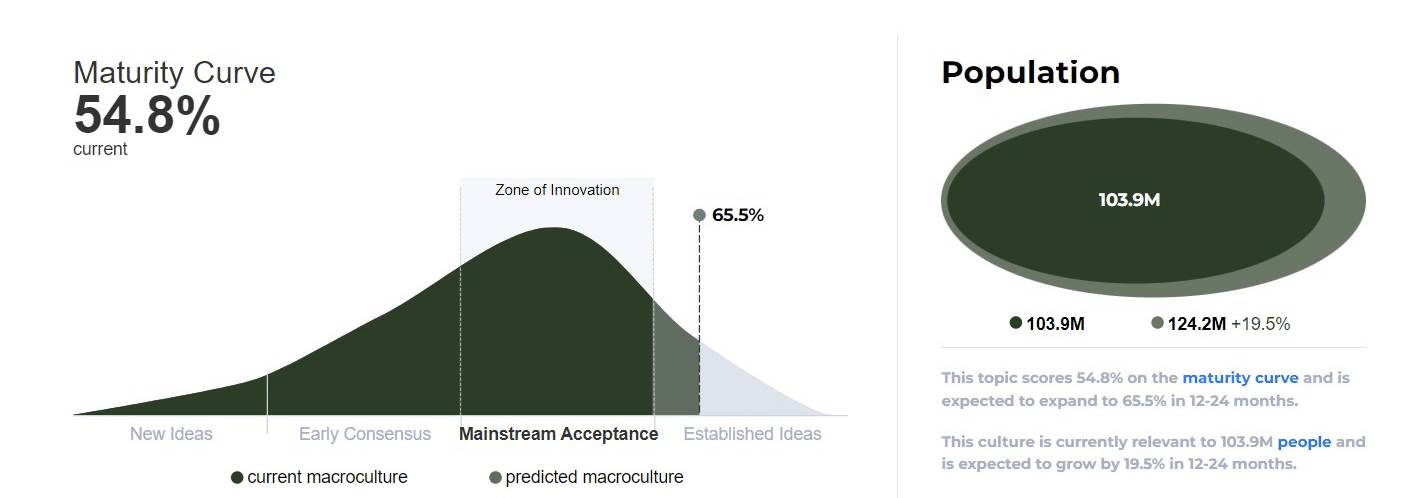 Maturity Curve
54.8%
current

Zone of Innovation

65.5%

New Ideas
Early Consensus
Mainstream Acceptance
Established Ideas

current macroculture
predicted macroculture

Population

103.9M

103.9M
124.2M +19.5%

This topic scores 54.8% on the maturity curve and is expected to expand to 65.5% in 12-24 months.

This culture is currently relevant to 103.9M people and is expected to grow by 19.5% in 12-24 months.